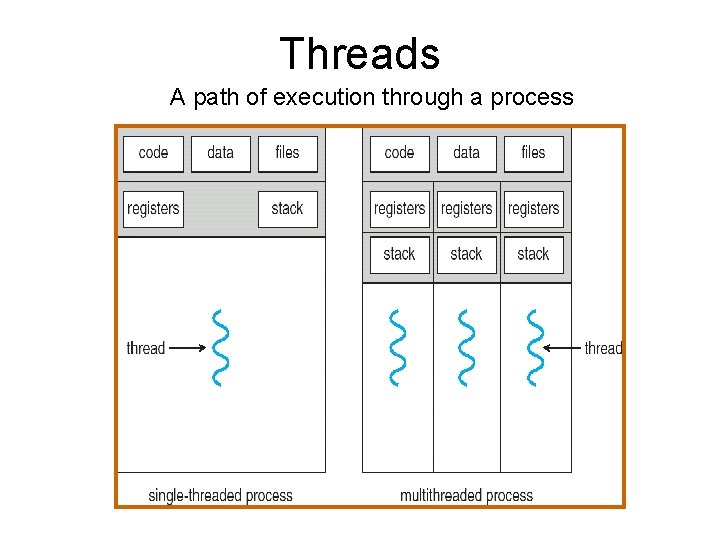 Threads

A path of execution through a process

code
data
files
registers
stack

thread

single-threaded process

code
data
files
registers
registers
registers
stack
stack
stack

thread

multithreaded process